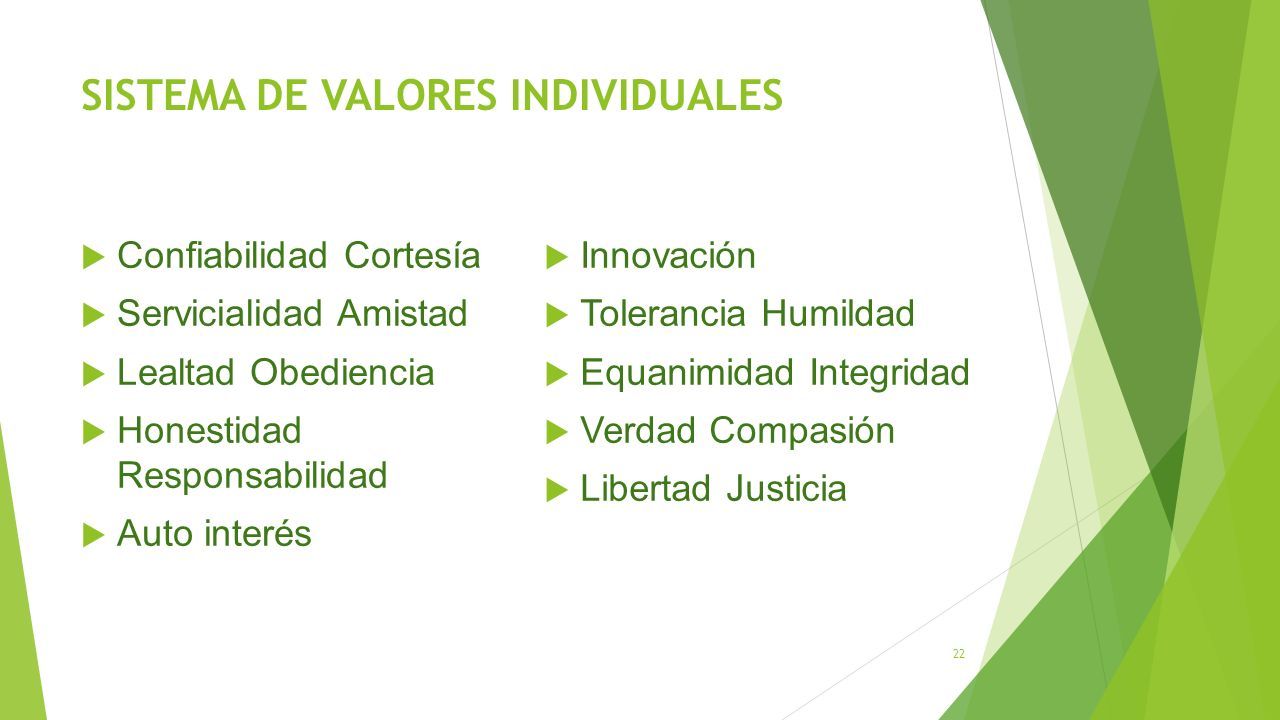 SISTEMA DE VALORES INDIVIDUALES

Confiabilidad Cortesía

Servicialidad Amistad

Lealtad Obediencia

Honestidad Responsabilidad

Auto interés

Innovación

Tolerancia Humildad

Equanimidad Integridad

Verdad Compasión

Libertad Justicia

22